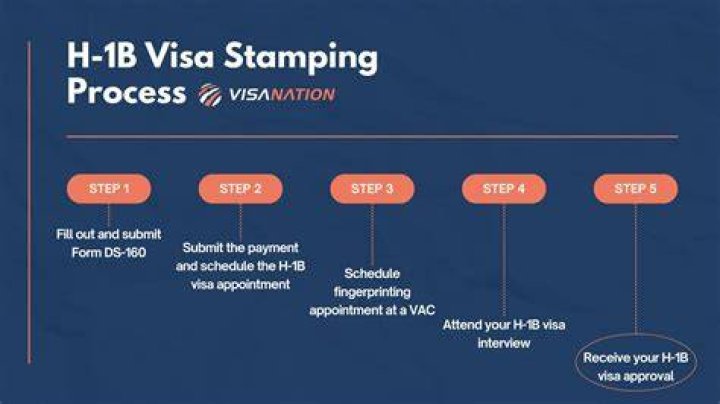 H-1B Visa Stamping Process VISANATION

STEP 1

Fill out and submit Form DS-160

STEP 2

Submit the payment and schedule the H-1B visa appointment

STEP 3

Schedule fingerprinting appointment at a VAC

STEP 4

Attend your H-1B visa interview

STEP 5

Receive your H-1B visa approval